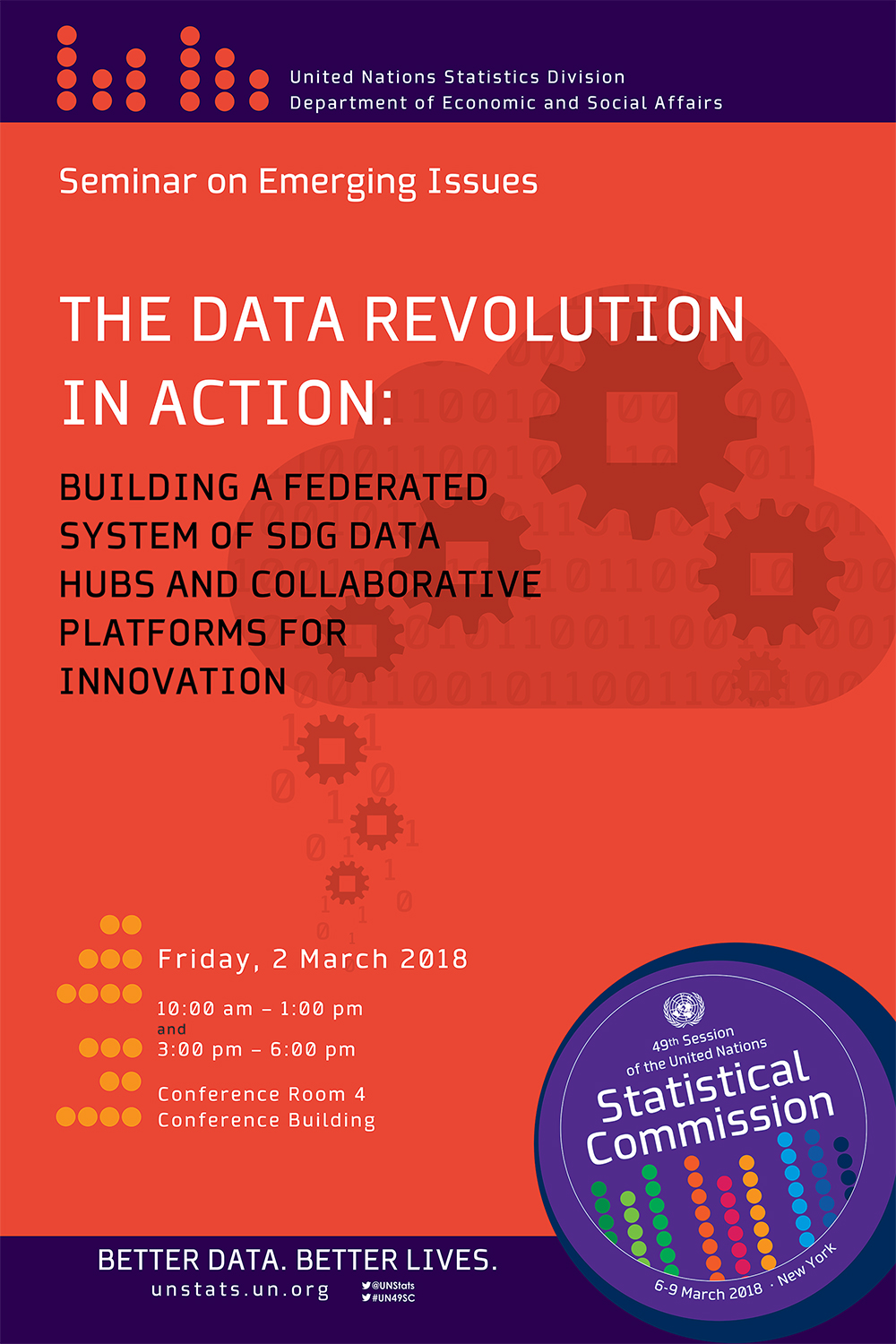 United Nations Statistics Division
Department of Economic and Social Affairs

Seminar on Emerging Issues

THE DATA REVOLUTION IN ACTION:

BUILDING A FEDERATED SYSTEM OF SDG DATA HUBS AND COLLABORATIVE PLATFORMS FOR INNOVATION

Friday, 2 March 2018

10:00 am – 1:00 pm
and
3:00 pm – 6:00 pm

Conference Room 4
Conference Building

49th Session of the United Nations
Statistical Commission
6-9 March 2018 · New York

BETTER DATA. BETTER LIVES.
unstats.un.org
@UNStats
#UN49SC